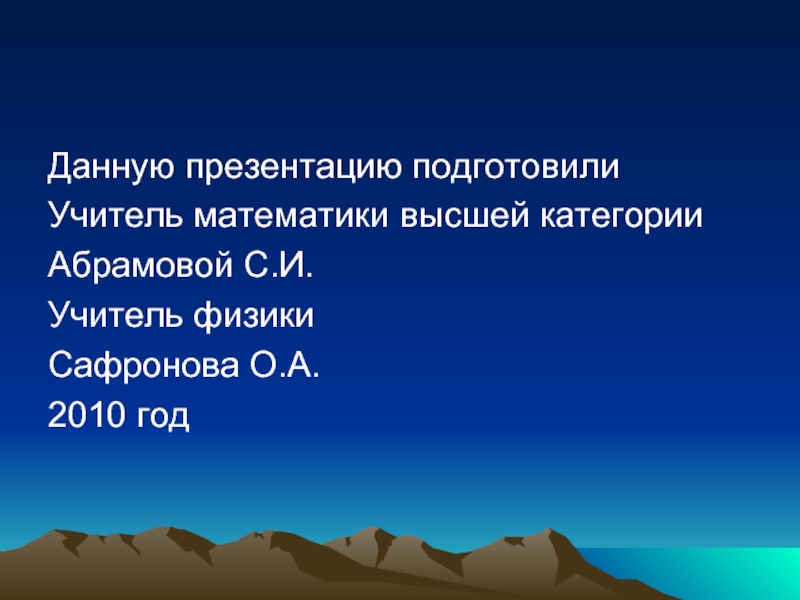 Данную презентацию подготовили
Учитель математики высшей категории
Абрамовой С.И.
Учитель физики
Сафронова О.А.
2010 год